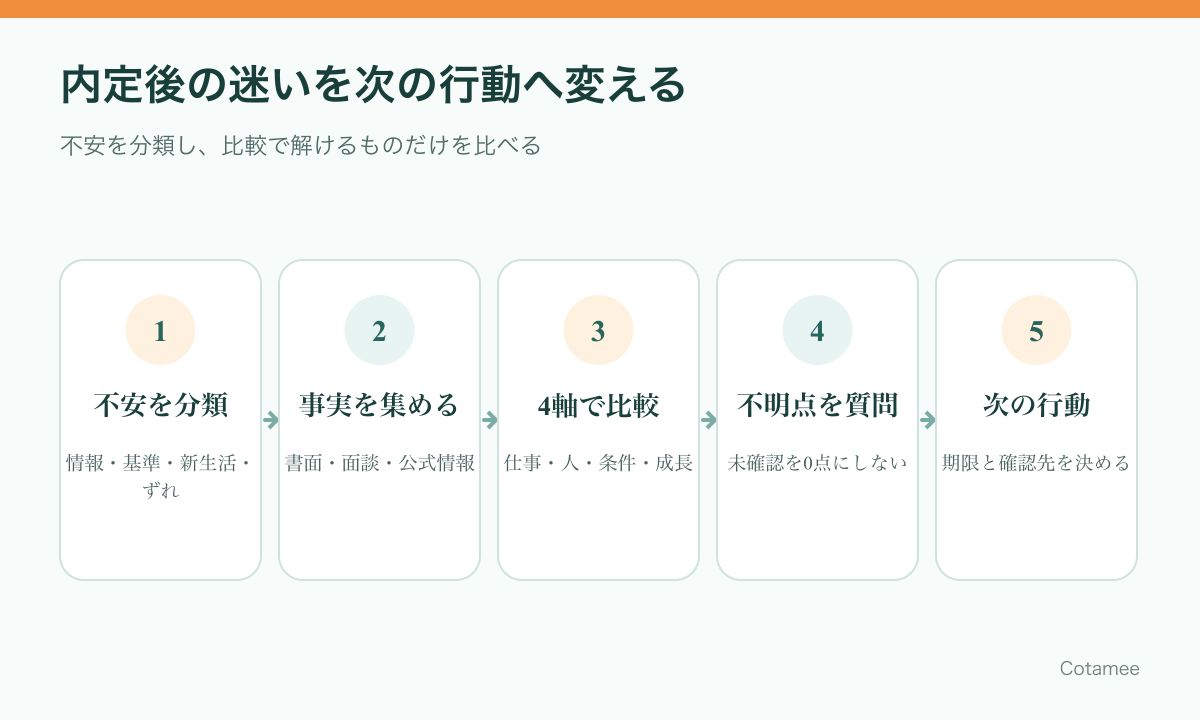 内定後の迷いを次の行動へ変える

不安を分類し、比較で解けるものだけを比べる

1
不安を分類
情報・基準・新生活・ずれ

2
事実を集める
書面・面談・公式情報

3
4軸で比較
仕事・人・条件・成長

4
不明点を質問
未確認を0点にしない

5
次の行動
期限と確認先を決める

Cotamee